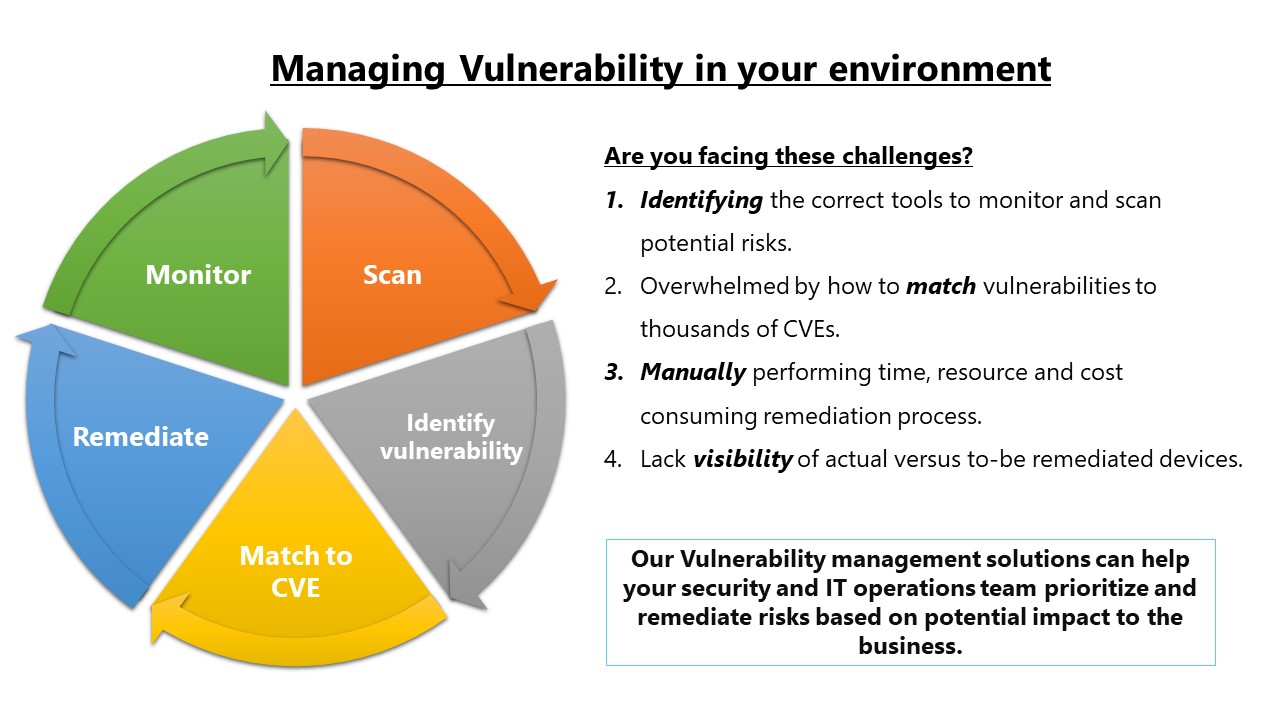 Managing Vulnerability in your environment

Monitor

Scan

Identify vulnerability

Match to CVE

Remediate

Are you facing these challenges?

1. Identifying the correct tools to monitor and scan potential risks.
2. Overwhelmed by how to match vulnerabilities to thousands of CVEs.
3. Manually performing time, resource and cost consuming remediation process.
4. Lack visibility of actual versus to-be remediated devices.

Our Vulnerability management solutions can help your security and IT operations team prioritize and remediate risks based on potential impact to the business.